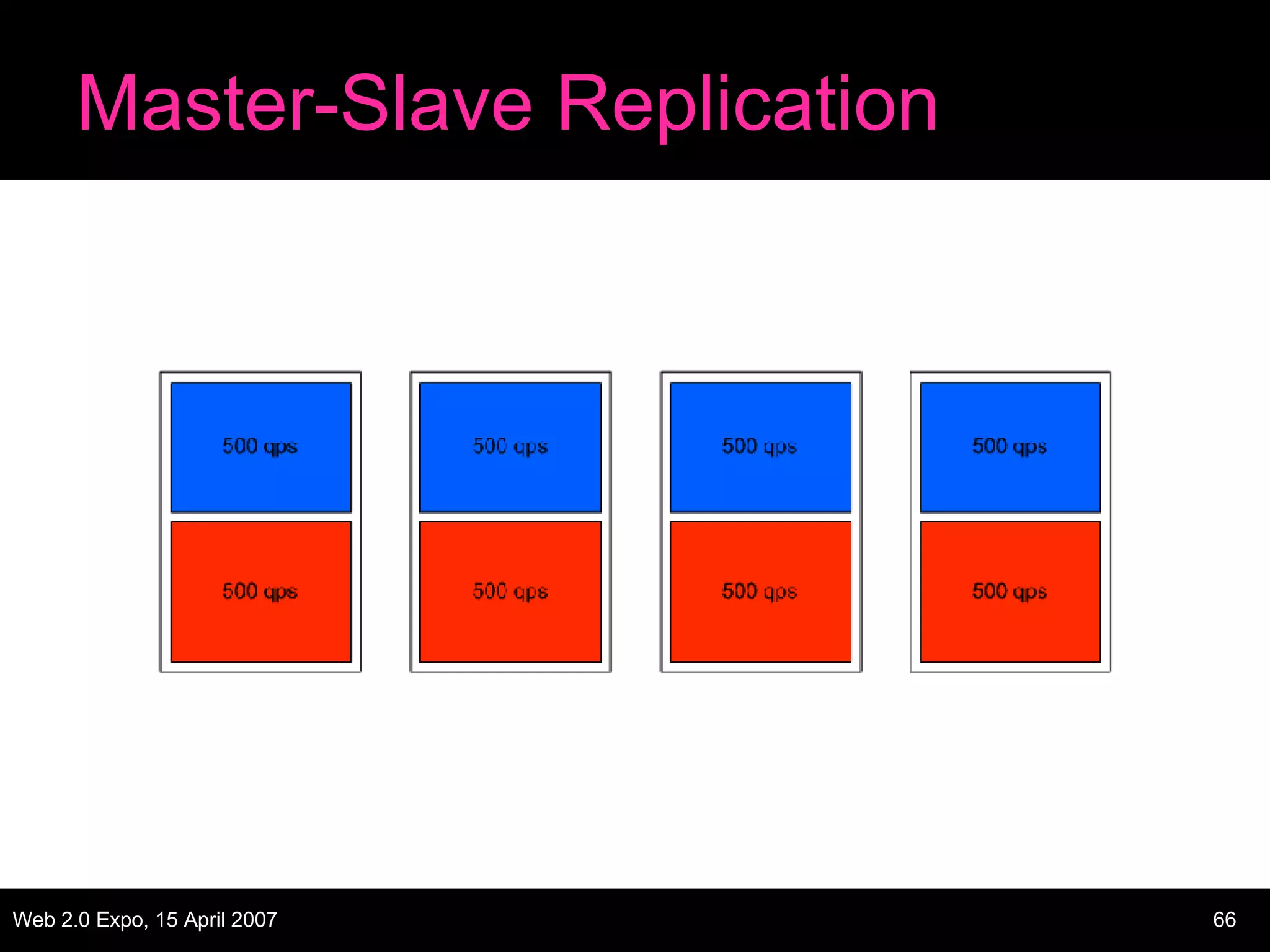 Master-Slave Replication

500 qps

500 qps

500 qps

500 qps

500 qps

500 qps

500 qps

500 qps

Web 2.0 Expo, 15 April 2007

66